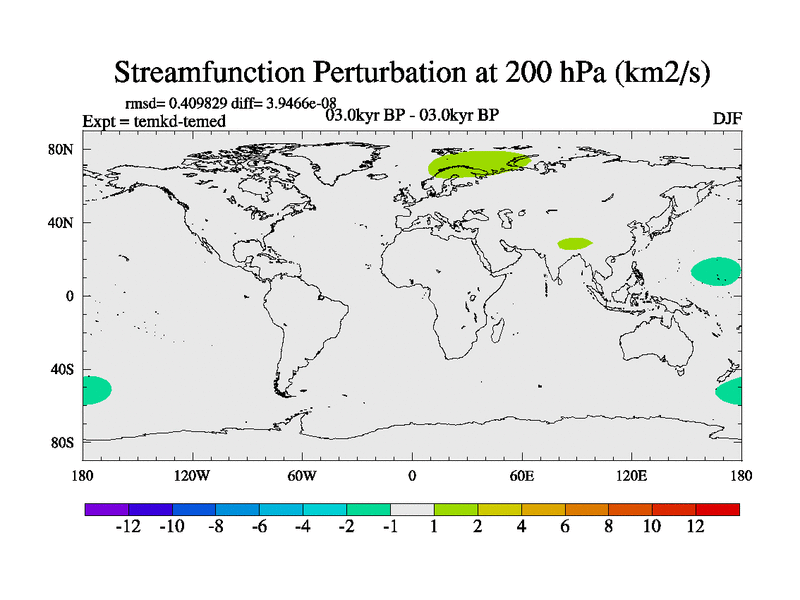 Streamfunction Perturbation at 200 hPa (km2/s)

rmsd= 0.409829 diff= 3.9466e-08
Expt = temkd-temed
03.0kyr BP - 03.0kyr BP
DJF

80N
40N
0
40S
80S

180
120W
60W
0
60E
120E
180

-12 -10 -8 -6 -4 -2 -1 1 2 4 6 8 10 12